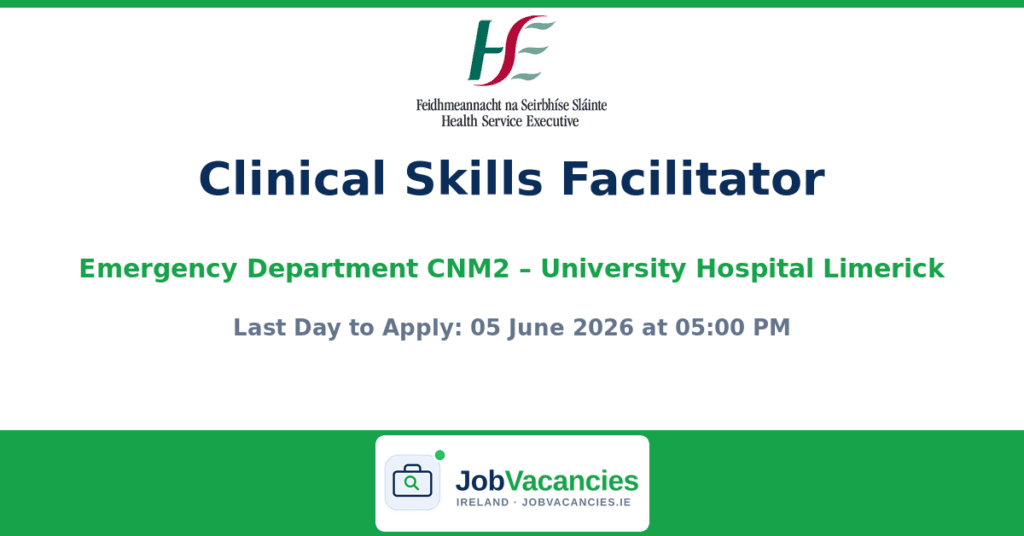 HSE

Feidhmeannacht na Seirbhíse Sláinte
Health Service Executive

Clinical Skills Facilitator

Emergency Department CNM2 – University Hospital Limerick

Last Day to Apply: 05 June 2026 at 05:00 PM

JobVacancies
IRELAND · JOBVACANCIES.IE